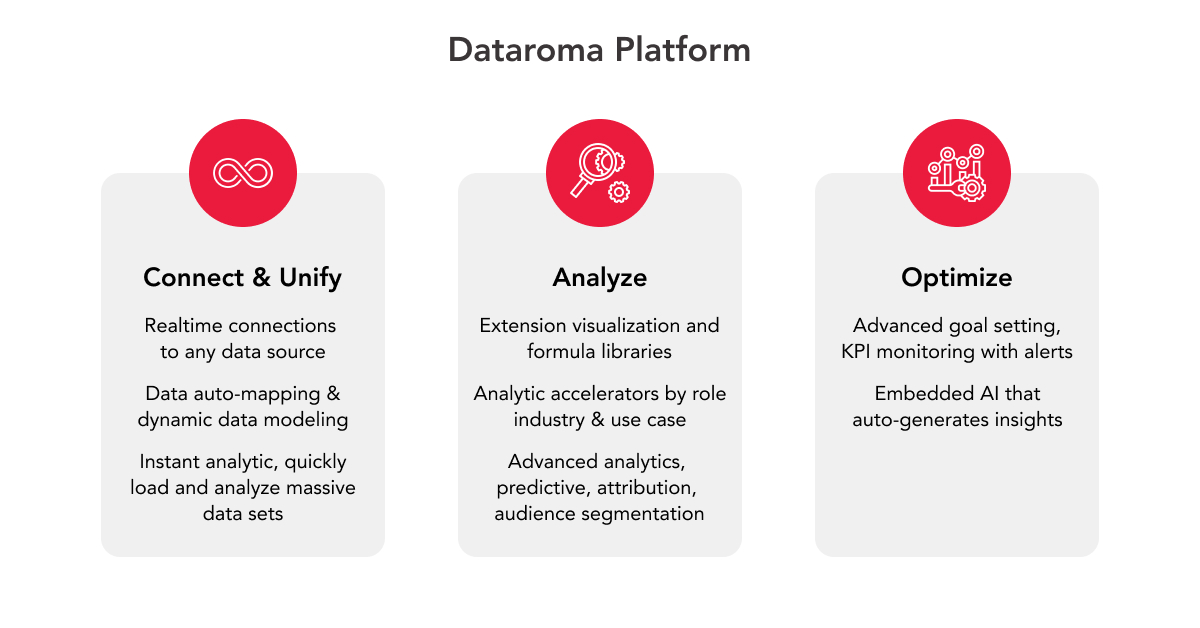 Dataroma Platform

Connect & Unify

Realtime connections to any data source

Data auto-mapping & dynamic data modeling

Instant analytic, quickly load and analyze massive data sets

Analyze

Extension visualization and formula libraries

Analytic accelerators by role industry & use case

Advanced analytics, predictive, attribution, audience segmentation

Optimize

Advanced goal setting, KPI monitoring with alerts

Embedded AI that auto-generates insights